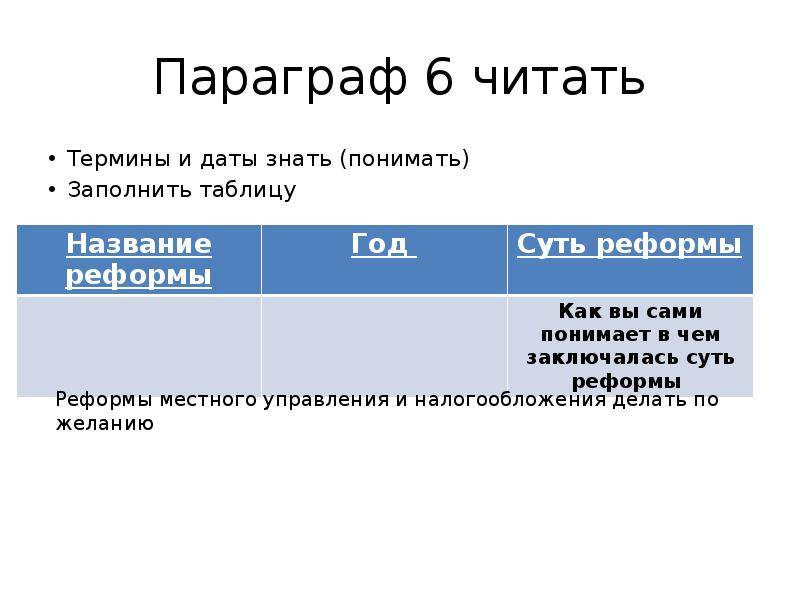 Параграф 6 читать

• Термины и даты знать (понимать)
• Заполнить таблицу

| Название реформы | Год | Суть реформы |
|---|---|---|
| | | Как вы сами понимает в чем заключалась суть реформы |

Реформы местного управления и налогообложения делать по желанию